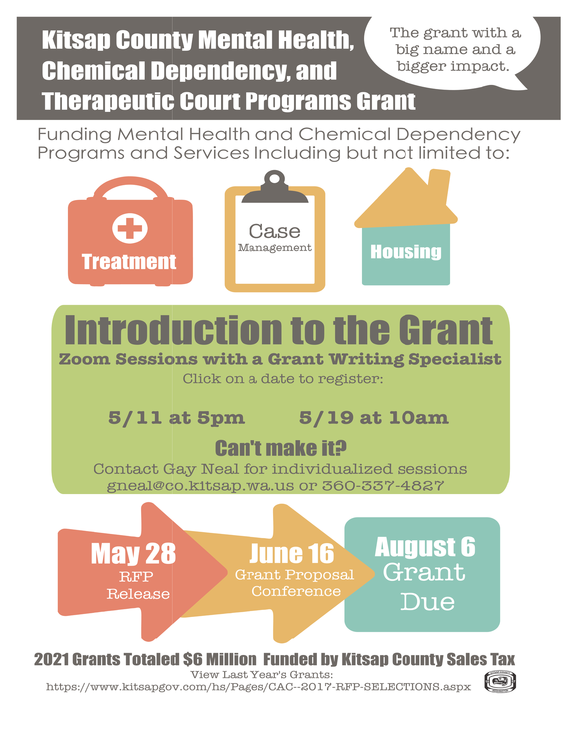 Kitsap County Mental Health, Chemical Dependency, and Therapeutic Court Programs Grant

The grant with a big name and a bigger impact.

Funding Mental Health and Chemical Dependency Programs and Services Including but not limited to:

Treatment

Case Management

Housing

Introduction to the Grant

Zoom Sessions with a Grant Writing Specialist

Click on a date to register:

5/11 at 5pm

5/19 at 10am

Can't make it?

Contact Gay Neal for individualized sessions gneal@co.kitsap.wa.us or 360-337-4827

May 28 RFP Release

June 16 Grant Proposal Conference

August 6 Grant Due

2021 Grants Totaled $6 Million Funded by Kitsap County Sales Tax

View Last Year's Grants: https://www.kitsapgov.com/hs/Pages/CAC--2017-RFP-SELECTIONS.aspx